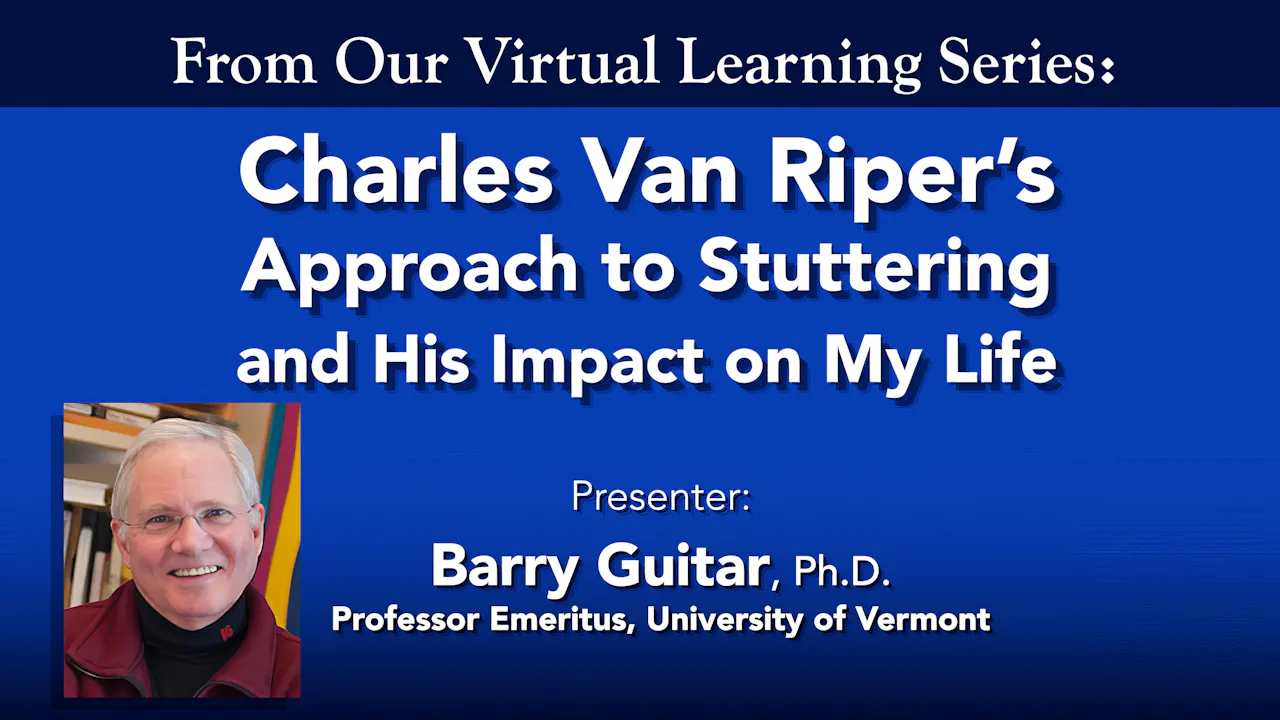 From Our Virtual Learning Series:

Charles Van Riper's Approach to Stuttering and His Impact on My Life

Presenter:
Barry Guitar, Ph.D.
Professor Emeritus, University of Vermont